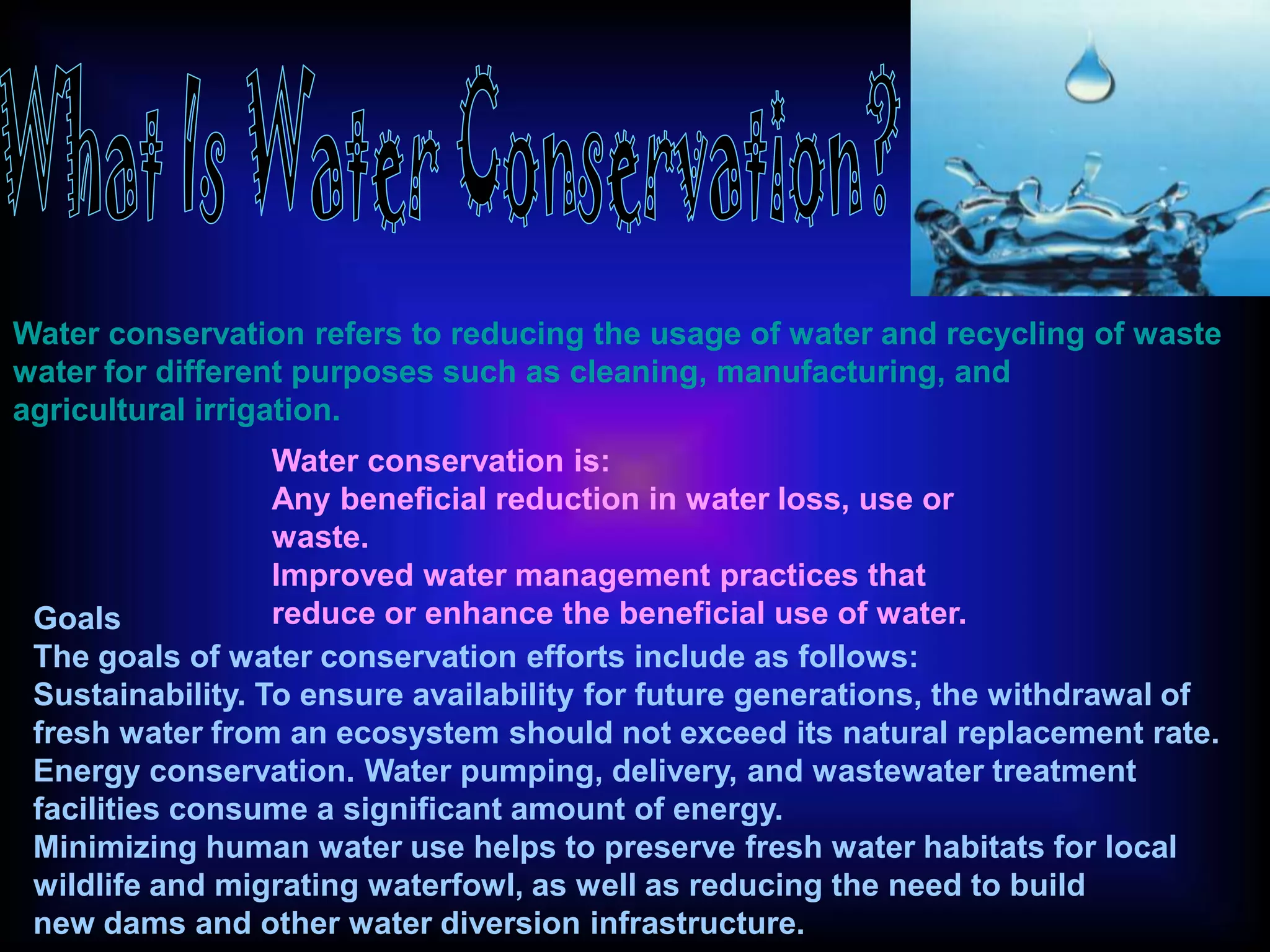 What Is Water Conservation?

Water conservation refers to reducing the usage of water and recycling of waste water for different purposes such as cleaning, manufacturing, and agricultural irrigation.

Water conservation is:
Any beneficial reduction in water loss, use or waste.
Improved water management practices that reduce or enhance the beneficial use of water.

Goals
The goals of water conservation efforts include as follows:
Sustainability. To ensure availability for future generations, the withdrawal of fresh water from an ecosystem should not exceed its natural replacement rate.
Energy conservation. Water pumping, delivery, and wastewater treatment facilities consume a significant amount of energy.
Minimizing human water use helps to preserve fresh water habitats for local wildlife and migrating waterfowl, as well as reducing the need to build new dams and other water diversion infrastructure.